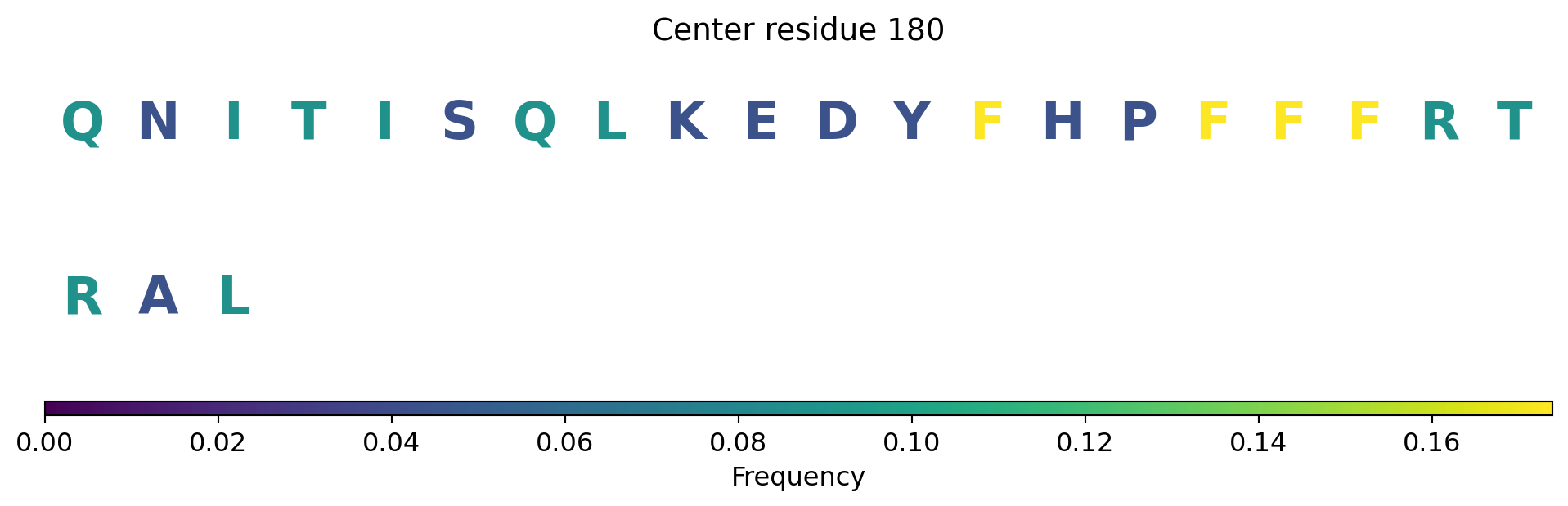 Center residue 180

Q N I T I S Q L K E D Y F H P F F F R T

R A L

0.00 0.02 0.04 0.06 0.08 0.10 0.12 0.14 0.16

Frequency